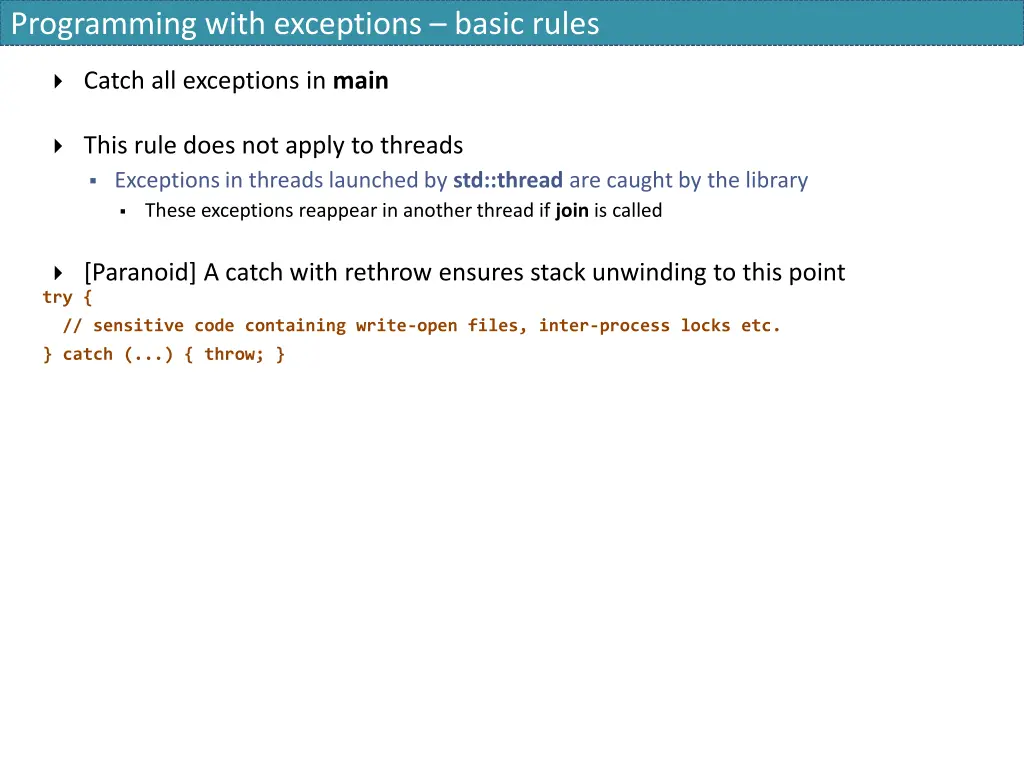 Programming with exceptions – basic rules

Catch all exceptions in main

This rule does not apply to threads

Exceptions in threads launched by std::thread are caught by the library

These exceptions reappear in another thread if join is called

[Paranoid] A catch with rethrow ensures stack unwinding to this point

try {
  // sensitive code containing write-open files, inter-process locks etc.
} catch (...) { throw; }